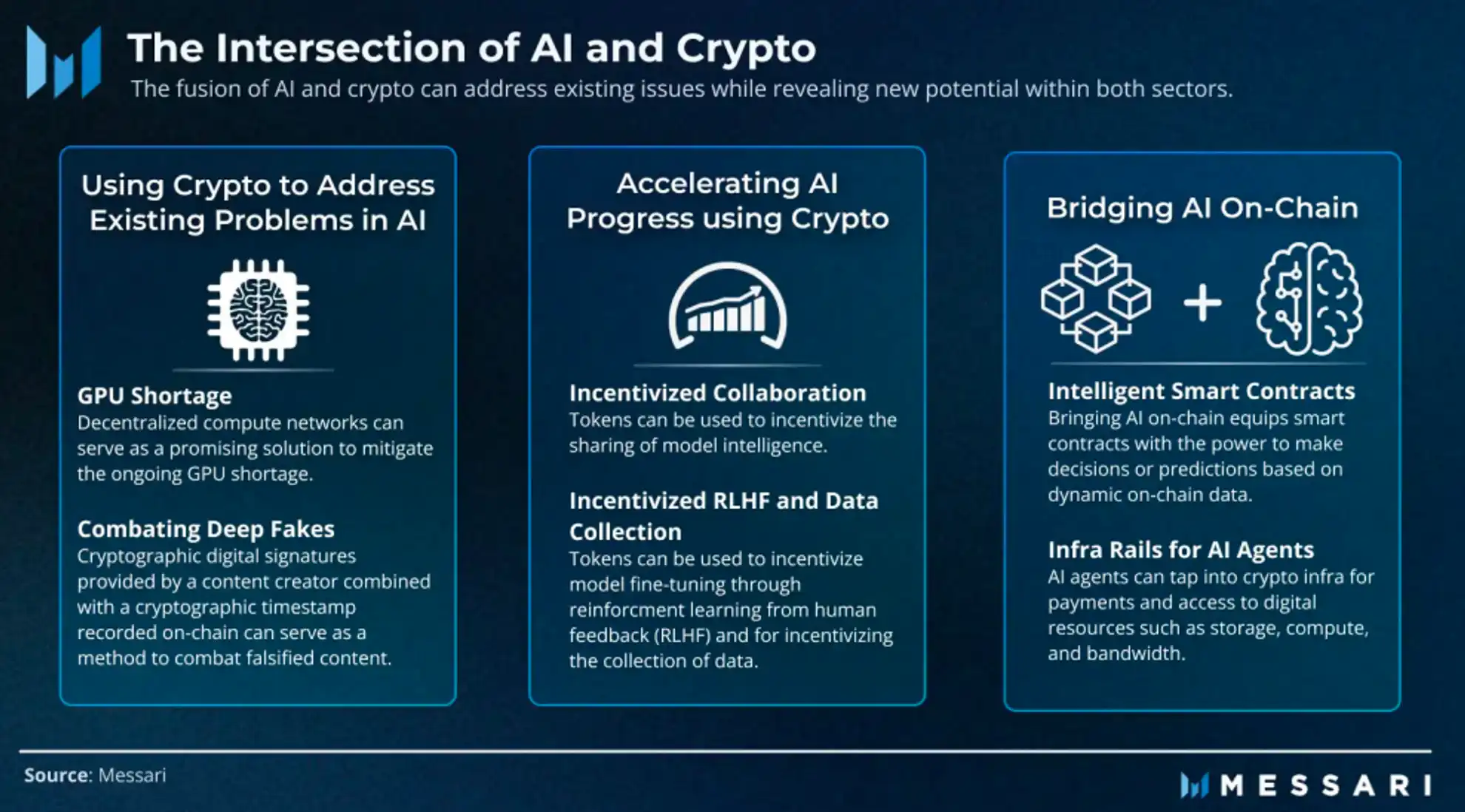 The Intersection of AI and Crypto

The fusion of AI and crypto can address existing issues while revealing new potential within both sectors.

Using Crypto to Address Existing Problems in AI

GPU Shortage
Decentralized compute networks can serve as a promising solution to mitigate the ongoing GPU shortage.

Combating Deep Fakes
Cryptographic digital signatures provided by a content creator combined with a cryptographic timestamp recorded on-chain can serve as a method to combat falsified content.

Accelerating AI Progress using Crypto

Incentivized Collaboration
Tokens can be used to incentivize the sharing of model intelligence.

Incentivized RLHF and Data Collection
Tokens can be used to incentivize model fine-tuning through reinforcment learning from human feedback (RLHF) and for incentivizing the collection of data.

Bridging AI On-Chain

+

Intelligent Smart Contracts
Bringing AI on-chain equips smart contracts with the power to make decisions or predictions based on dynamic on-chain data.

Infra Rails for AI Agents
AI agents can tap into crypto infra for payments and access to digital resources such as storage, compute, and bandwidth.

Source: Messari

MESSARI